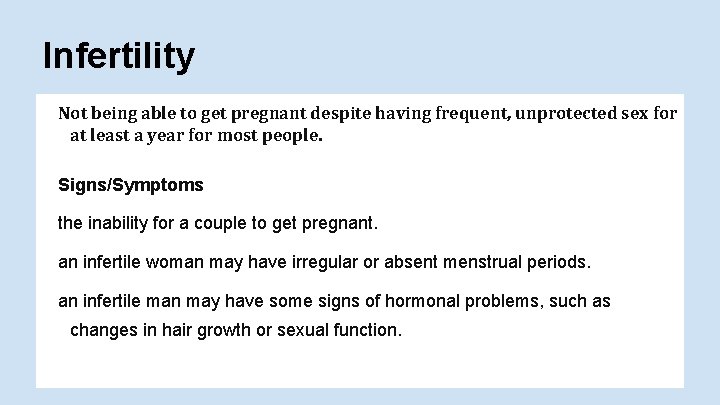 Infertility

Not being able to get pregnant despite having frequent, unprotected sex for at least a year for most people.

Signs/Symptoms

the inability for a couple to get pregnant.

an infertile woman may have irregular or absent menstrual periods.

an infertile man may have some signs of hormonal problems, such as changes in hair growth or sexual function.